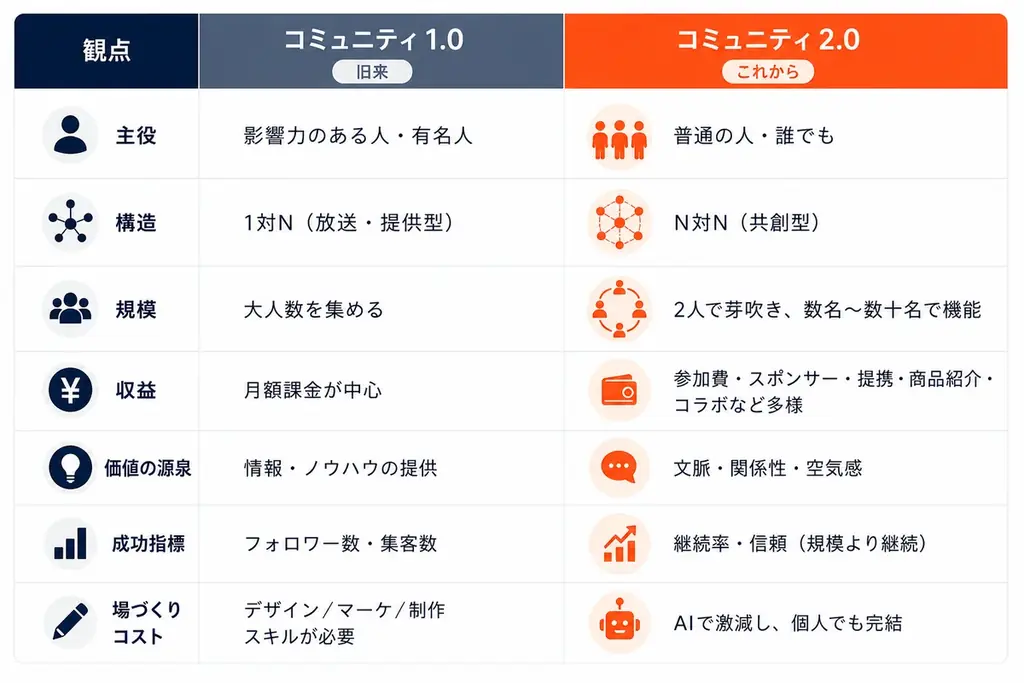 | 観点 | コミュニティ 1.0 旧来 | コミュニティ 2.0 これから |
|---|---|---|
| 主役 | 影響力のある人・有名人 | 普通の人・誰でも |
| 構造 | 1対N（放送・提供型） | N対N（共創型） |
| 規模 | 大人数を集める | 2人で芽吹き、数名〜数十名で機能 |
| 収益 | 月額課金が中心 | 参加費・スポンサー・提携・商品紹介・コラボなど多様 |
| 価値の源泉 | 情報・ノウハウの提供 | 文脈・関係性・空気感 |
| 成功指標 | フォロワー数・集客数 | 継続率・信頼（規模より継続） |
| 場づくりコスト | デザイン／マーケ／制作スキルが必要 | AIで激減し、個人でも完結 |